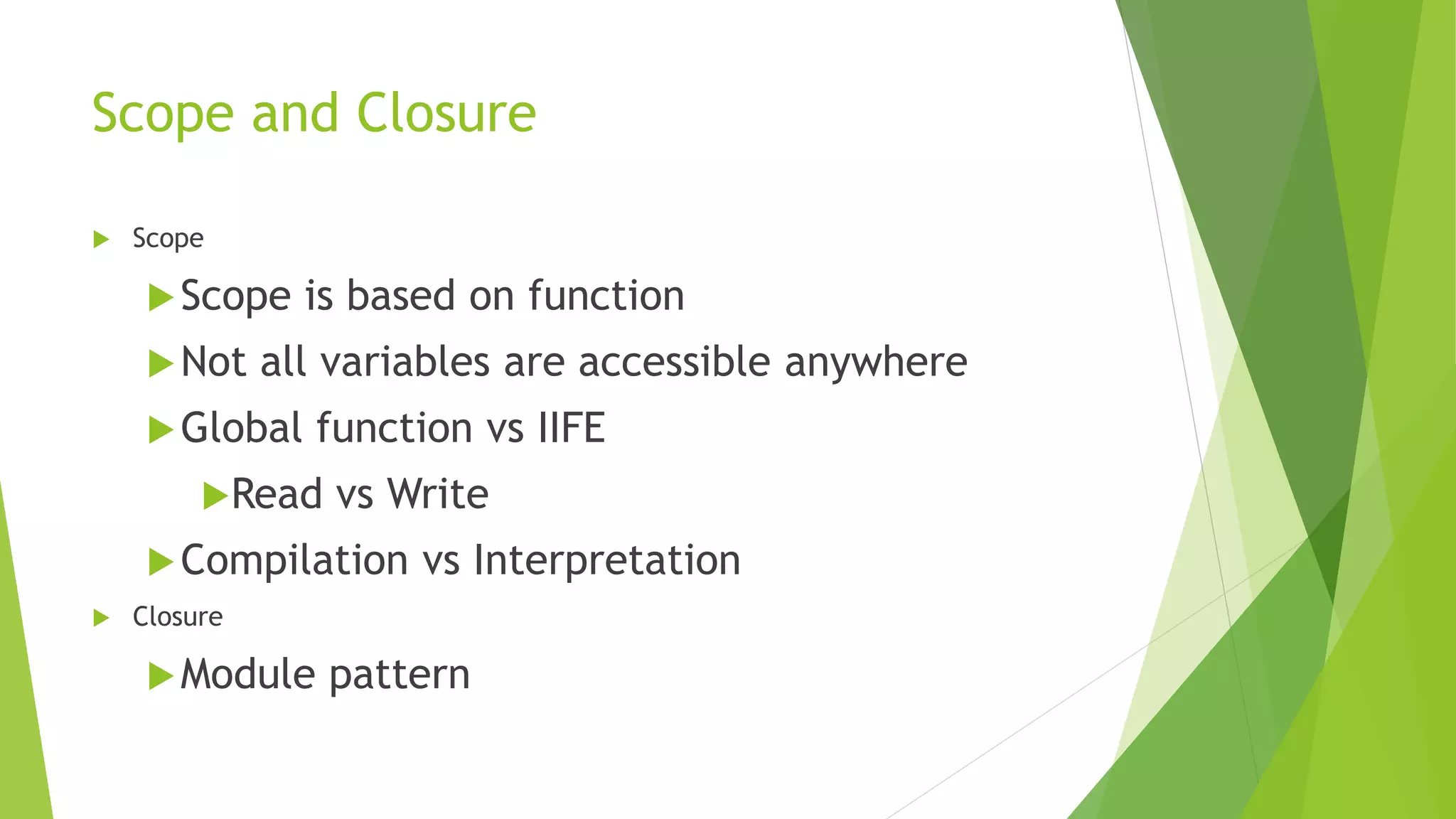 Scope and Closure

Scope

Scope is based on function

Not all variables are accessible anywhere

Global function vs IIFE

Read vs Write

Compilation vs Interpretation

Closure

Module pattern